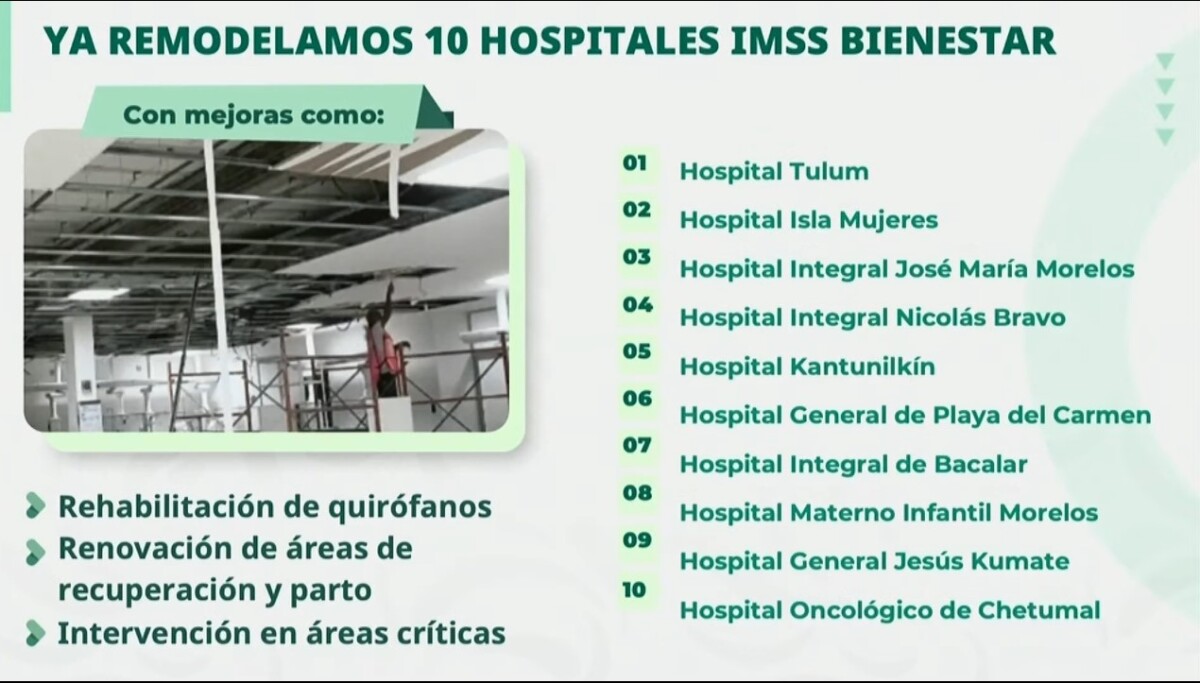 YA REMODELAMOS 10 HOSPITALES IMSS BIENESTAR

Con mejoras como:

Rehabilitación de quirófanos
Renovación de áreas de recuperación y parto
Intervención en áreas críticas

01 Hospital Tulum
02 Hospital Isla Mujeres
03 Hospital Integral José María Morelos
04 Hospital Integral Nicolás Bravo
05 Hospital Kantunilkín
06 Hospital General de Playa del Carmen
07 Hospital Integral de Bacalar
08 Hospital Materno Infantil Morelos
09 Hospital General Jesús Kumate
10 Hospital Oncológico de Chetumal